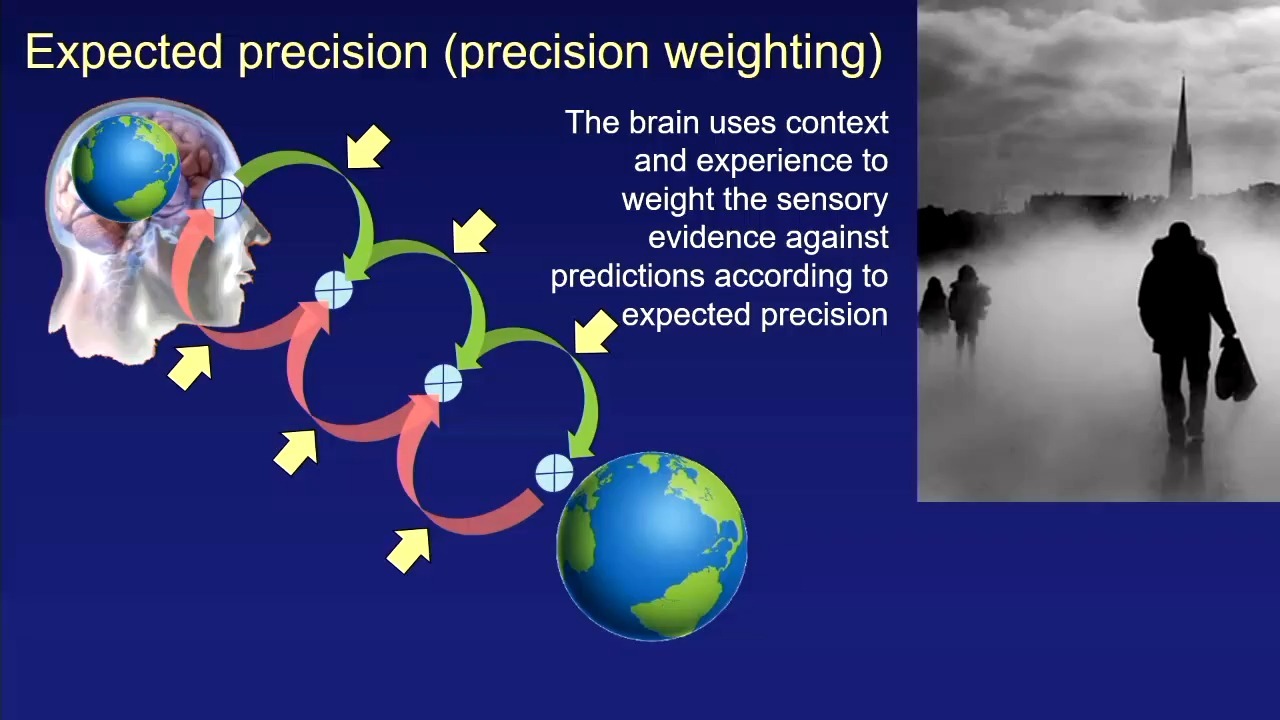 Expected precision (precision weighting)

The brain uses context and experience to weight the sensory evidence against predictions according to expected precision